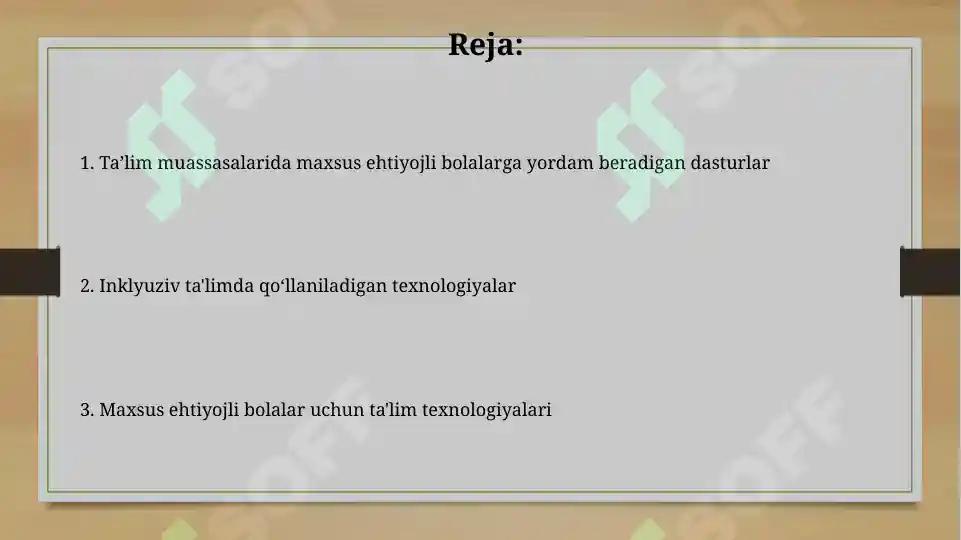 Reja:

1. Ta’lim muassasalarida maxsus ehtiyojli bolalarga yordam beradigan dasturlar

2. Inklyuziv ta'limda qo‘llaniladigan texnologiyalar

3. Maxsus ehtiyojli bolalar uchun ta'lim texnologiyalari

SOFF SOFF SOFF SOFF